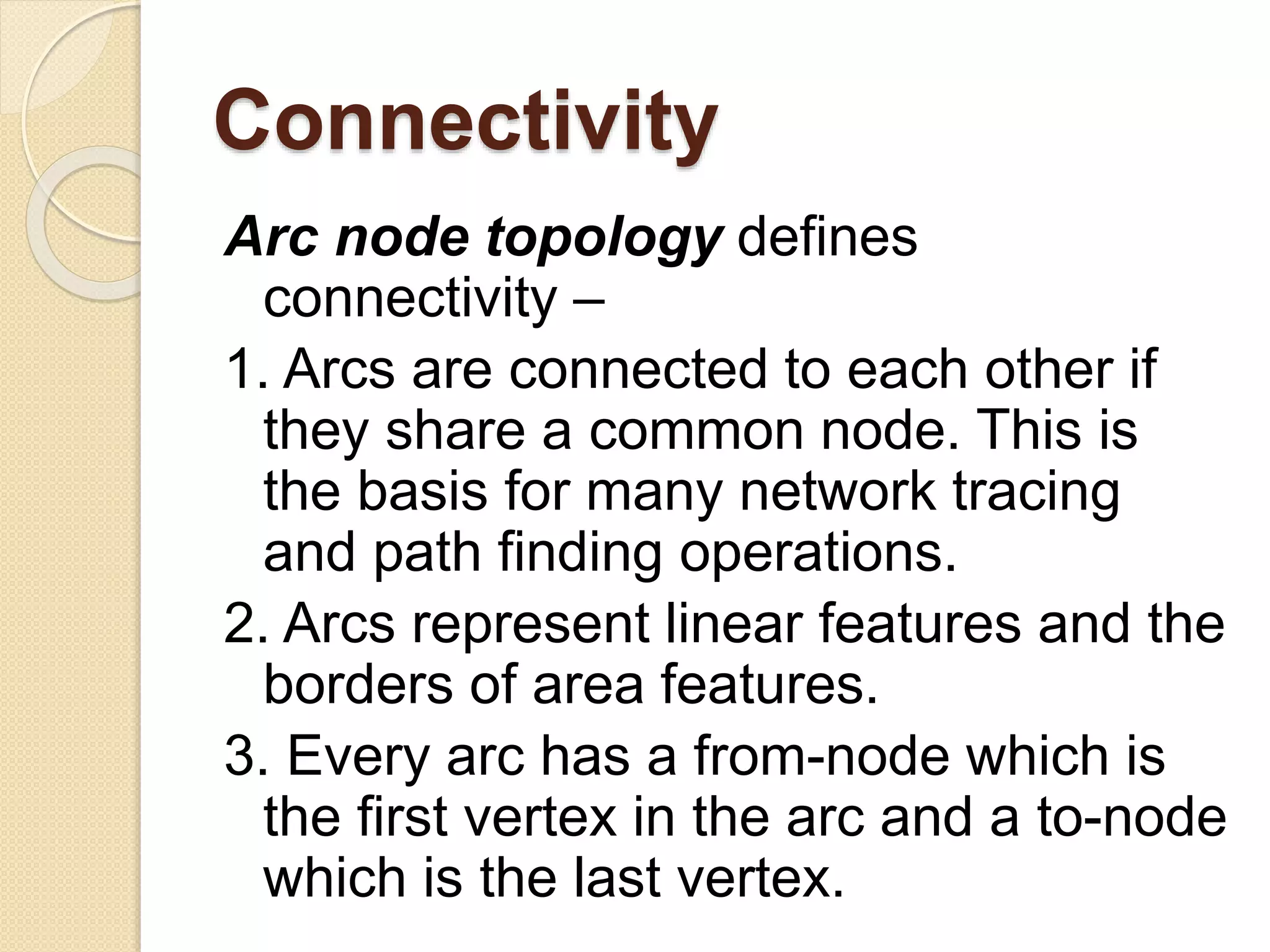 Connectivity

Arc node topology defines connectivity –

1. Arcs are connected to each other if they share a common node. This is the basis for many network tracing and path finding operations.

2. Arcs represent linear features and the borders of area features.

3. Every arc has a from-node which is the first vertex in the arc and a to-node which is the last vertex.